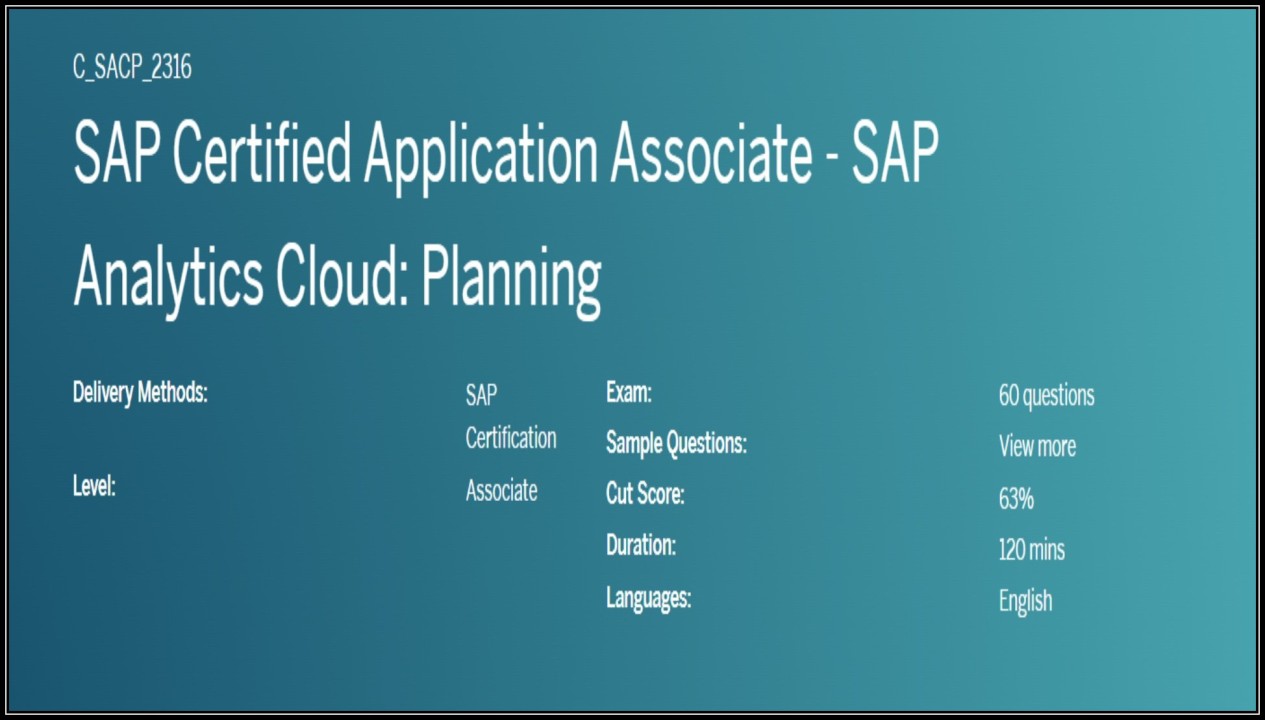 C_SACP_2316

SAP Certified Application Associate - SAP Analytics Cloud: Planning

Delivery Methods: SAP Certification

Level: Associate

Exam: 60 questions

Sample Questions: View more

Cut Score: 63%

Duration: 120 mins

Languages: English